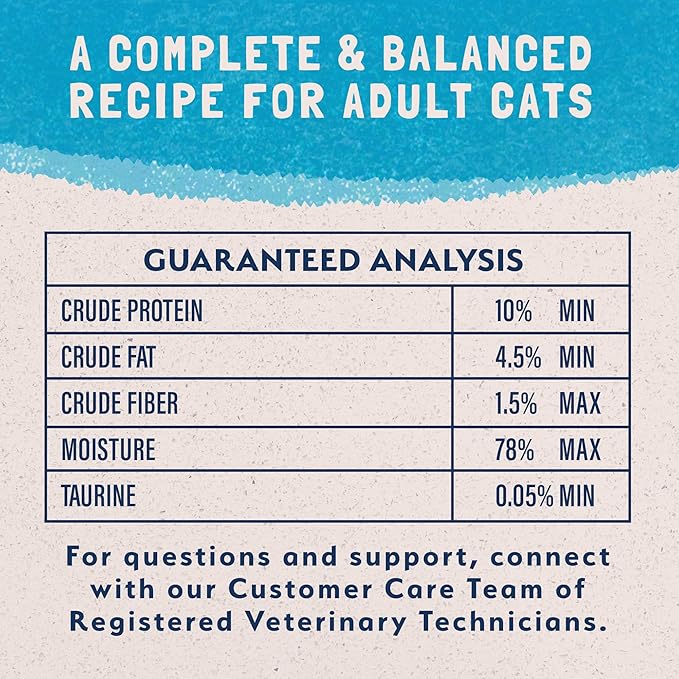 A COMPLETE & BALANCED RECIPE FOR ADULT CATS

| GUARANTEED ANALYSIS | |
|---|---|
| CRUDE PROTEIN | 10% MIN |
| CRUDE FAT | 4.5% MIN |
| CRUDE FIBER | 1.5% MAX |
| MOISTURE | 78% MAX |
| TAURINE | 0.05% MIN |

For questions and support, connect with our Customer Care Team of Registered Veterinary Technicians.